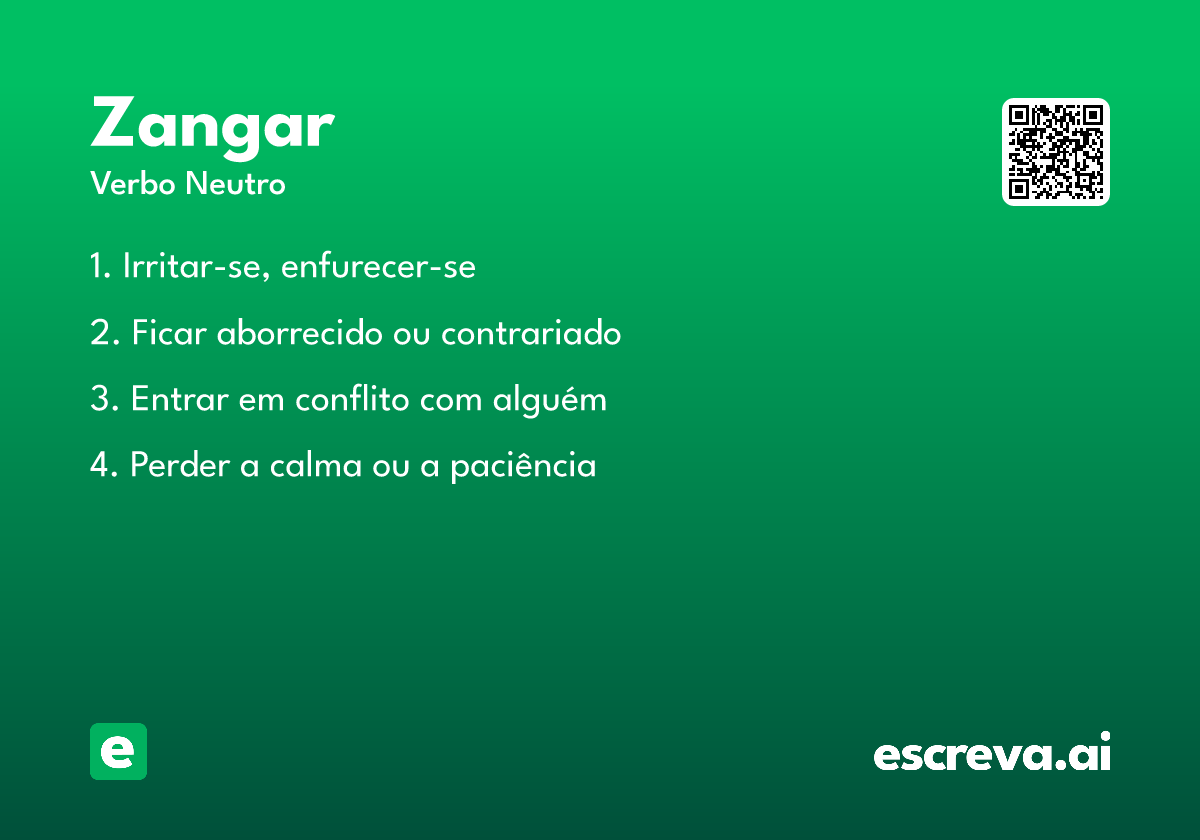 Zangar
Verbo Neutro

1. Irritar-se, enfurecer-se

2. Ficar aborrecido ou contrariado

3. Entrar em conflito com alguém

4. Perder a calma ou a paciência

e

escreva.ai